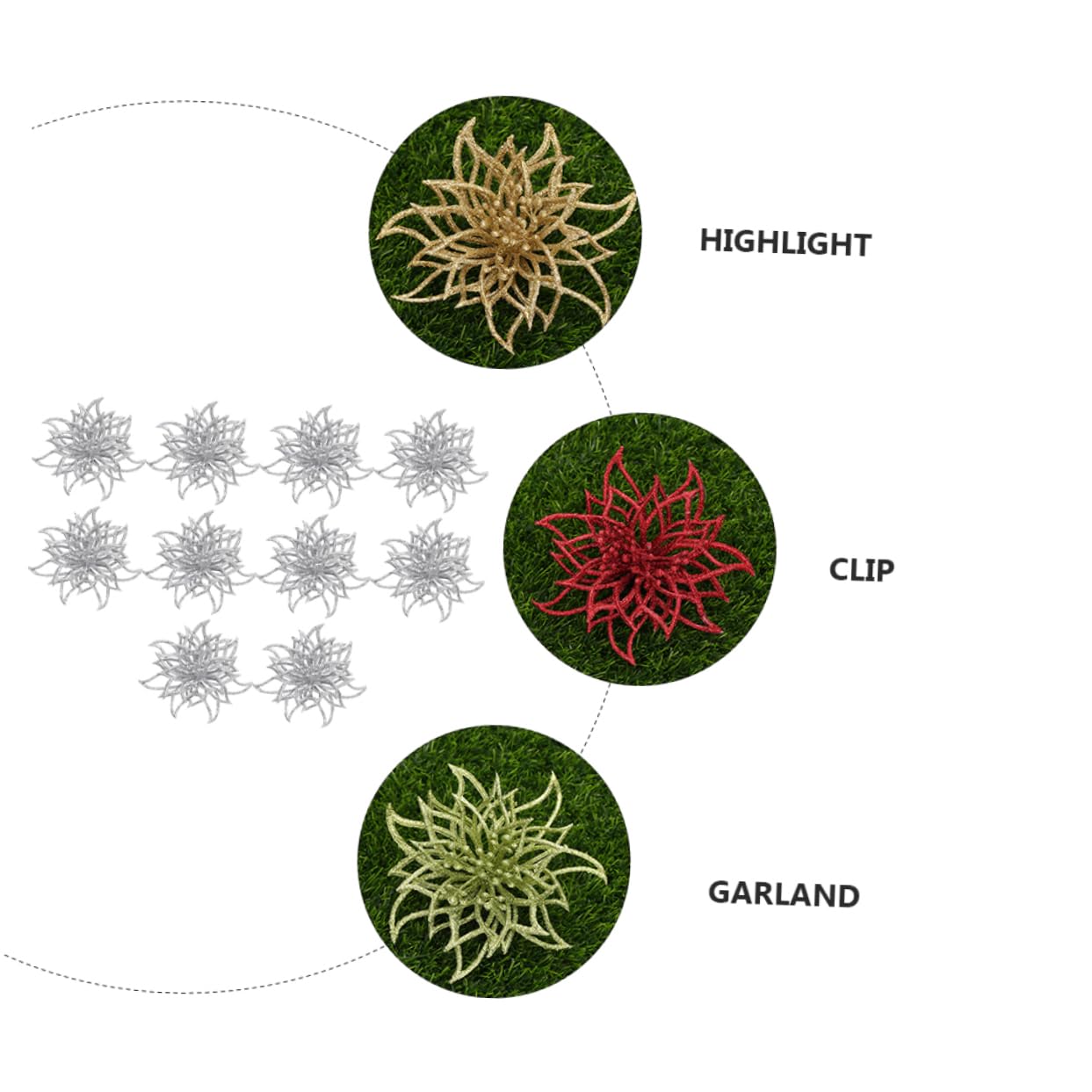 HIGHLIGHT

CLIP

GARLAND